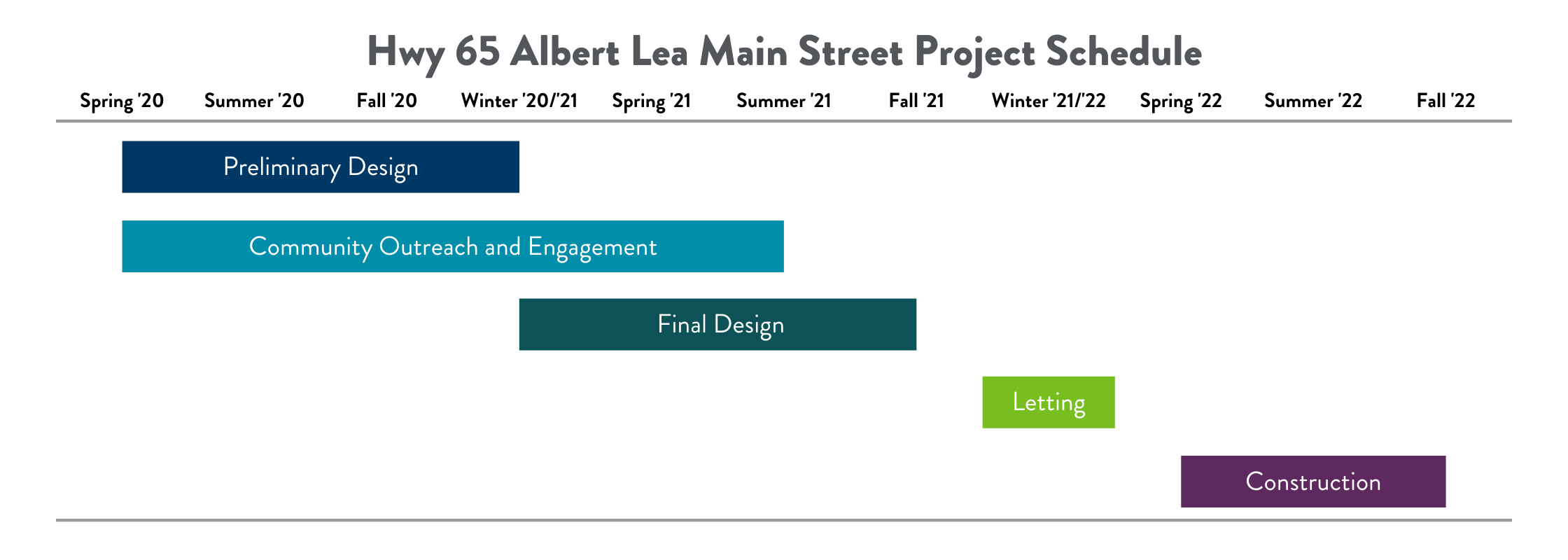 Hwy 65 Albert Lea Main Street Project Schedule

Spring '20 Summer '20 Fall '20 Winter '20/'21 Spring '21 Summer '21 Fall '21 Winter '21/'22 Spring '22 Summer '22 Fall '22

Preliminary Design

Community Outreach and Engagement

Final Design

Letting

Construction